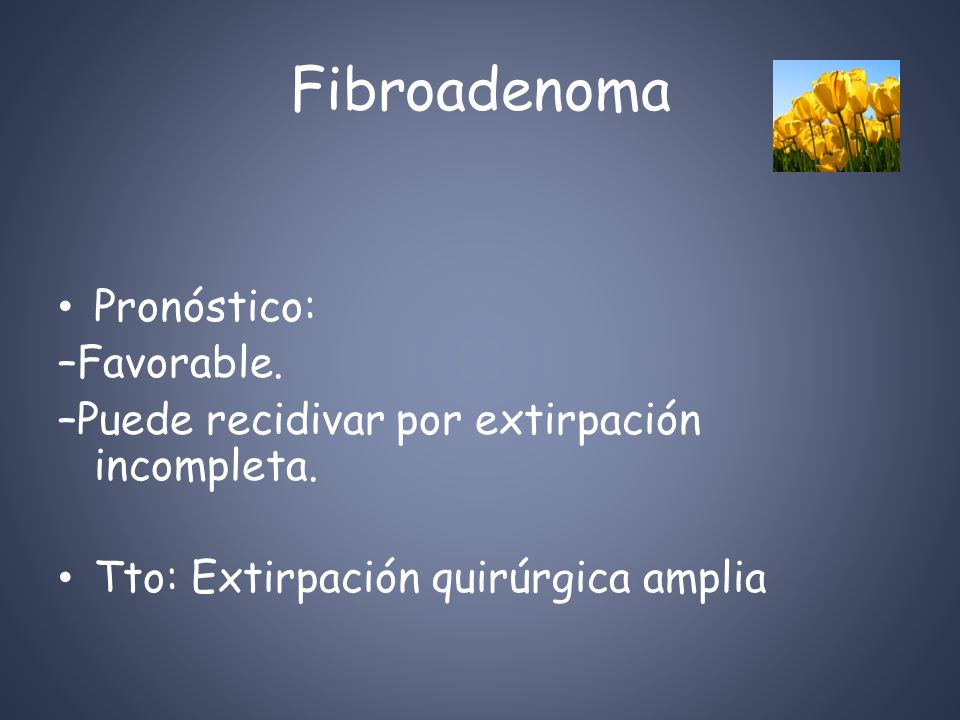 Fibroadenoma

• Pronóstico:

–Favorable.

–Puede recidivar por extirpación incompleta.

• Tto: Extirpación quirúrgica amplia